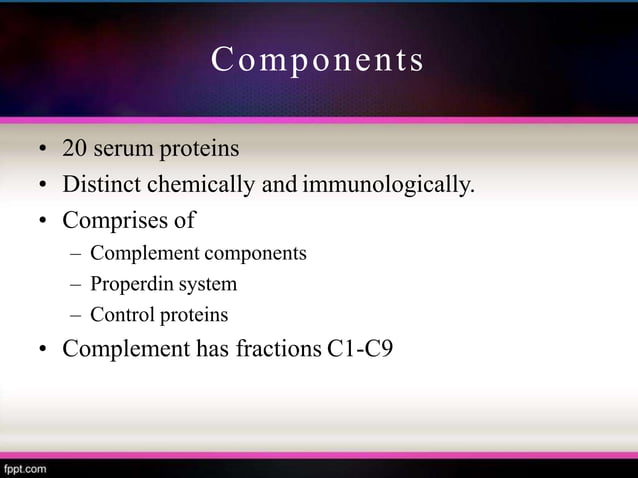 Components

• 20 serum proteins
• Distinct chemically and immunologically.
• Comprises of
– Complement components
– Properdin system
– Control proteins
• Complement has fractions C1-C9

fppt.com